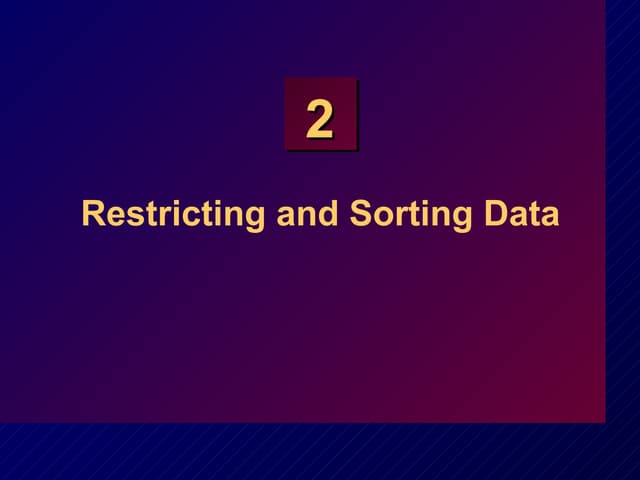 2

Restricting and Sorting Data